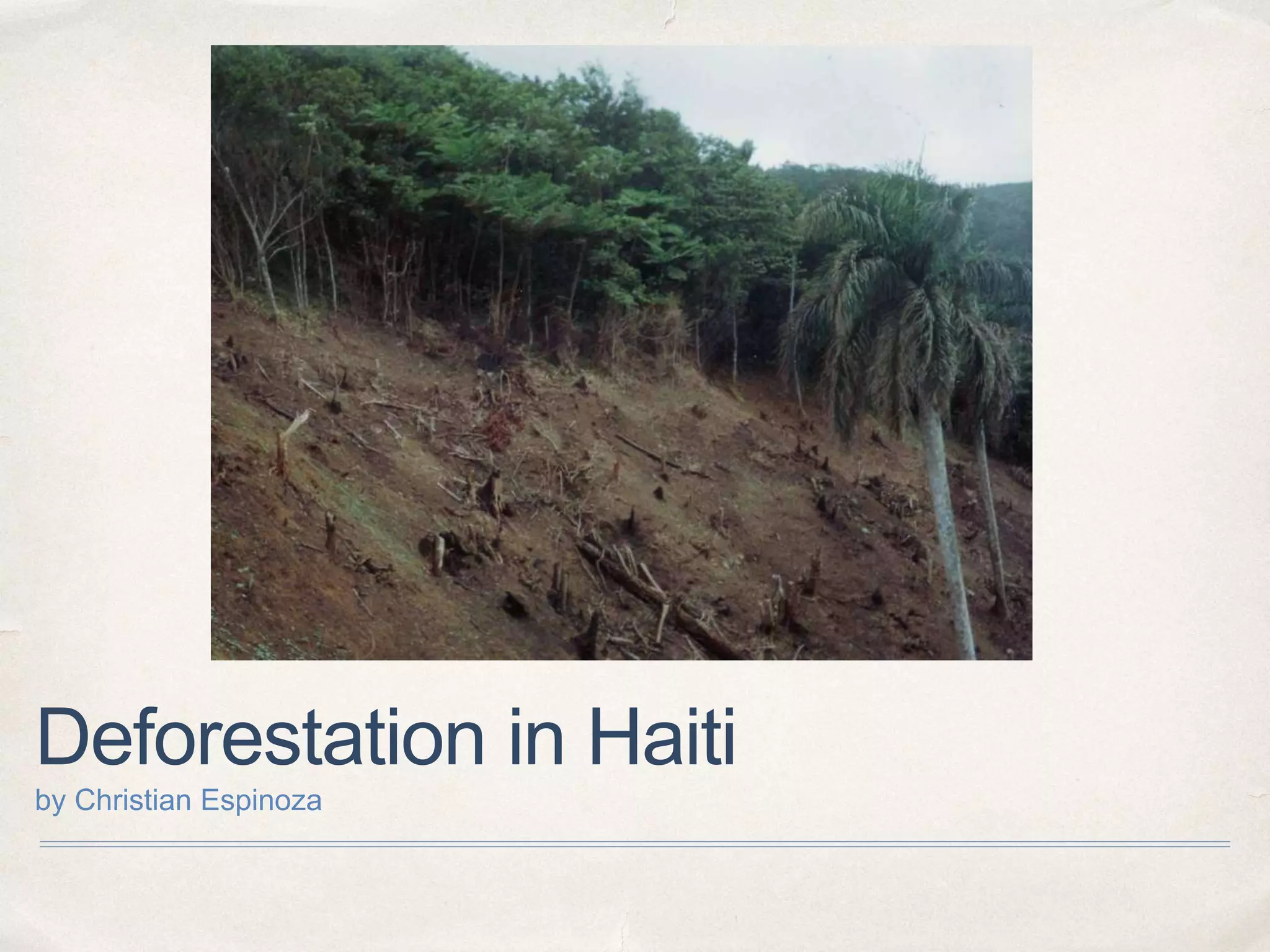 Deforestation in Haiti

by Christian Espinoza